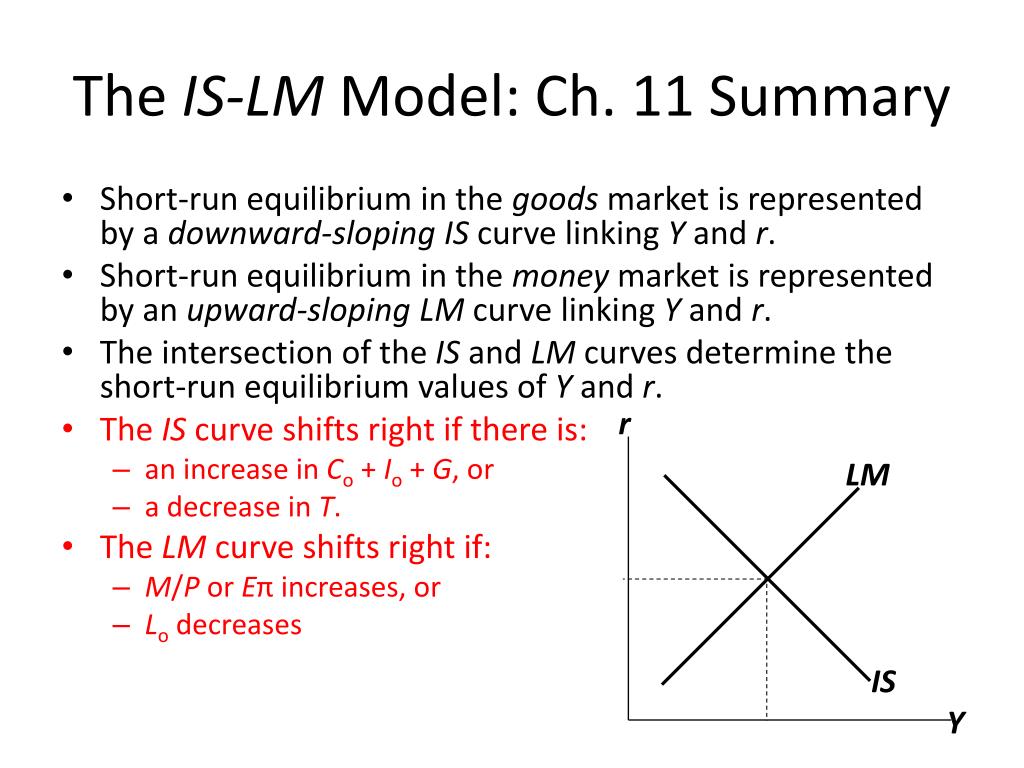 The IS-LM Model: Ch. 11 Summary

• Short-run equilibrium in the goods market is represented by a downward-sloping IS curve linking Y and r.
• Short-run equilibrium in the money market is represented by an upward-sloping LM curve linking Y and r.
• The intersection of the IS and LM curves determine the short-run equilibrium values of Y and r.
• The IS curve shifts right if there is:
– an increase in $C_o + I_o + G$, or
– a decrease in T.
• The LM curve shifts right if:
– M/P or Eπ increases, or
– $L_o$ decreases

r
LM
IS
Y